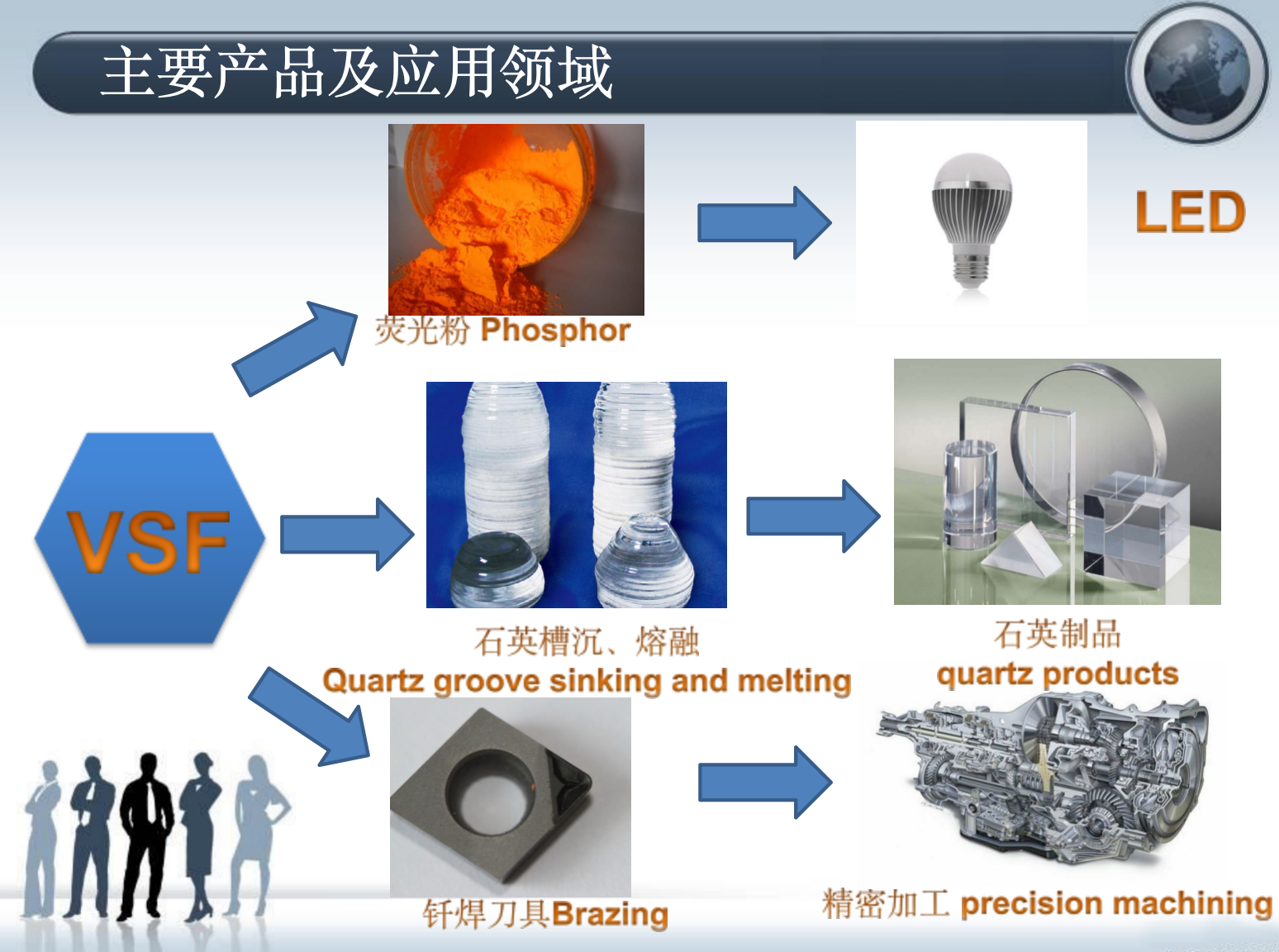 主要产品及应用领域

荧光粉 Phosphor

LED

VSF

石英槽沉、熔融
Quartz groove sinking and melting

石英制品
quartz products

钎焊刀具Brazing

精密加工 precision machining